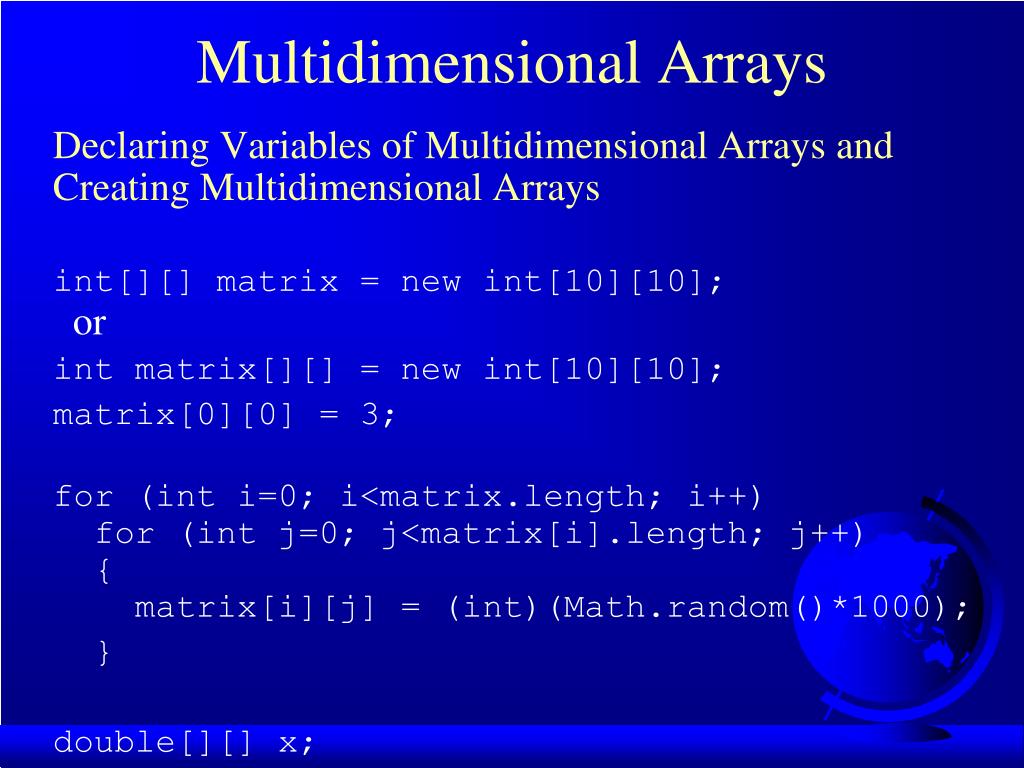 Multidimensional Arrays

Declaring Variables of Multidimensional Arrays and Creating Multidimensional Arrays

int[][] matrix = new int[10][10];
or
int matrix[][] = new int[10][10];
matrix[0][0] = 3;

for (int i=0; i<matrix.length; i++)
  for (int j=0; j<matrix[i].length; j++)
  {
    matrix[i][j] = (int)(Math.random()*1000);
  }

double[][] x;